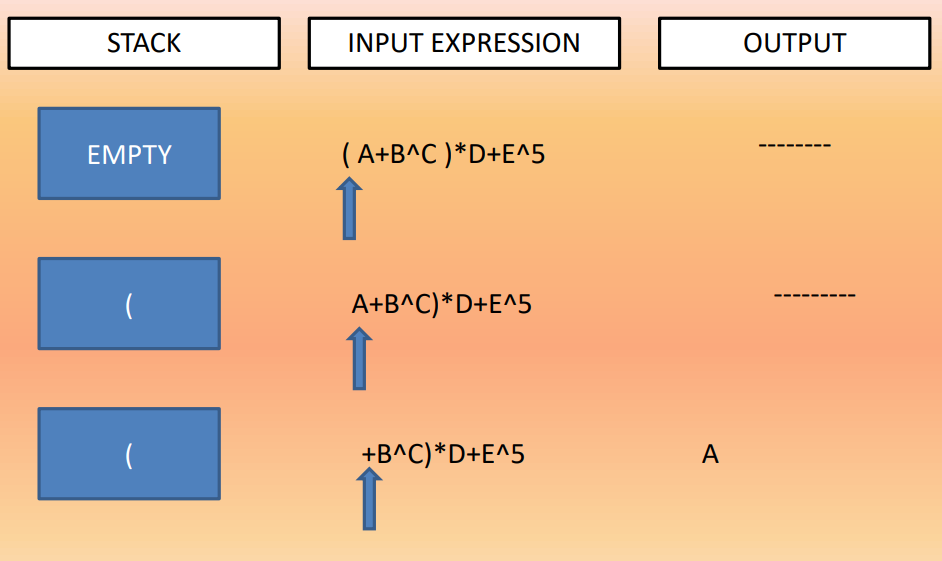 | STACK | INPUT EXPRESSION | OUTPUT |
|---|---|---|
| EMPTY | ( A+B^C )*D+E^5 | -------- |
| ( | A+B^C)*D+E^5 | --------- |
| ( | +B^C)*D+E^5 | A |